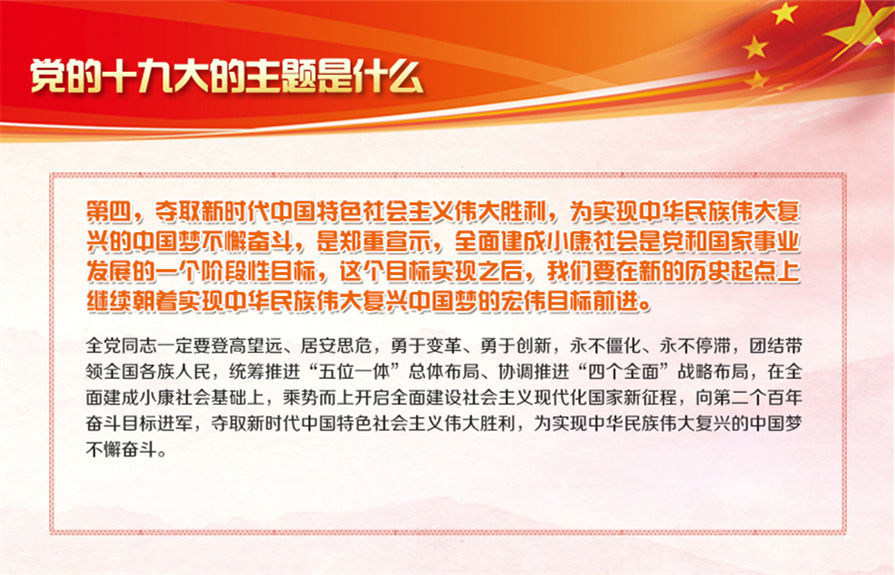 党的十九大的主题是什么

第四，夺取新时代中国特色社会主义伟大胜利，为实现中华民族伟大复兴的中国梦不懈奋斗，是郑重宣示，全面建成小康社会是党和国家事业发展的一个阶段性目标，这个目标实现之后，我们要在新的历史起点上继续朝着实现中华民族伟大复兴中国梦的宏伟目标前进。

全党同志一定要登高望远、居安思危，勇于变革、勇于创新，永不僵化、永不停滞，团结带领全国各族人民，统筹推进“五位一体”总体布局、协调推进“四个全面”战略布局，在全面建成小康社会基础上，乘势而上开启全面建设社会主义现代化国家新征程，向第二个百年奋斗目标进军，夺取新时代中国特色社会主义伟大胜利，为实现中华民族伟大复兴的中国梦不懈奋斗。